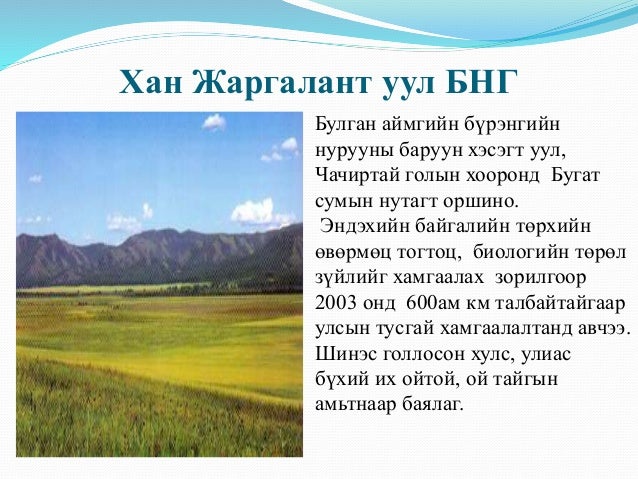 Хан Жаргалант уул БНГ

Булган аймгийн бүрэнгийн нурууны баруун хэсэгт уул, Чачиртай голын хооронд Бугат сумын нутагт оршино.
Эндэхийн байгалийн төрхийн өвөрмөц тогтоц, биологийн төрөл зүйлийг хамгаалах зорилгоор 2003 онд 600ам км талбайтайгаар улсын тусгай хамгаалалтанд авчээ. Шинэс голлосон хулс, улиас бүхий их ойтой, ой тайгын амьтнаар баялаг.